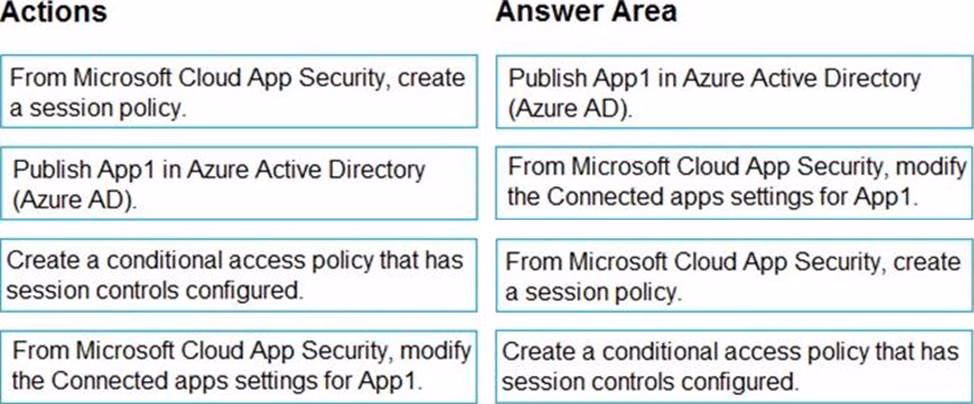 Actions

From Microsoft Cloud App Security, create a session policy.

Publish App1 in Azure Active Directory (Azure AD).

Create a conditional access policy that has session controls configured.

From Microsoft Cloud App Security, modify the Connected apps settings for App1.

Answer Area

Publish App1 in Azure Active Directory (Azure AD).

From Microsoft Cloud App Security, modify the Connected apps settings for App1.

From Microsoft Cloud App Security, create a session policy.

Create a conditional access policy that has session controls configured.